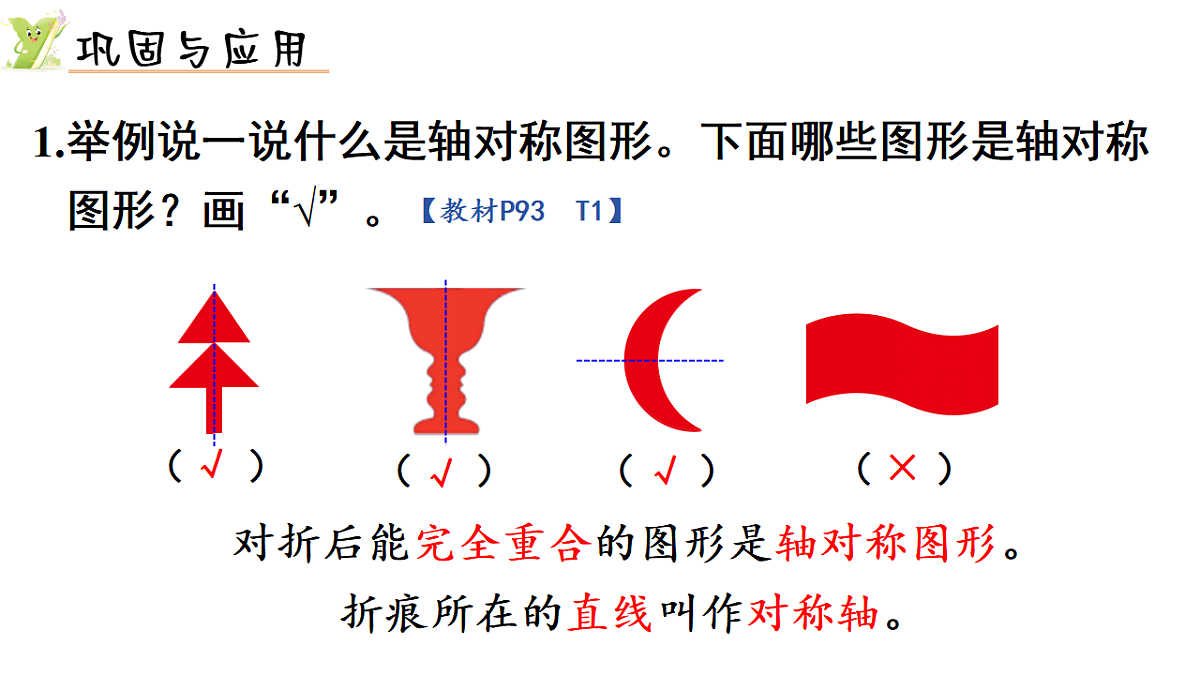 巩固与应用

1.举例说一说什么是轴对称图形。下面哪些图形是轴对称图形？画“√”。【教材P93 T1】

（ √ ） （ √ ） （ √ ） （ × ）

对折后能完全重合的图形是轴对称图形。

折痕所在的直线叫作对称轴。